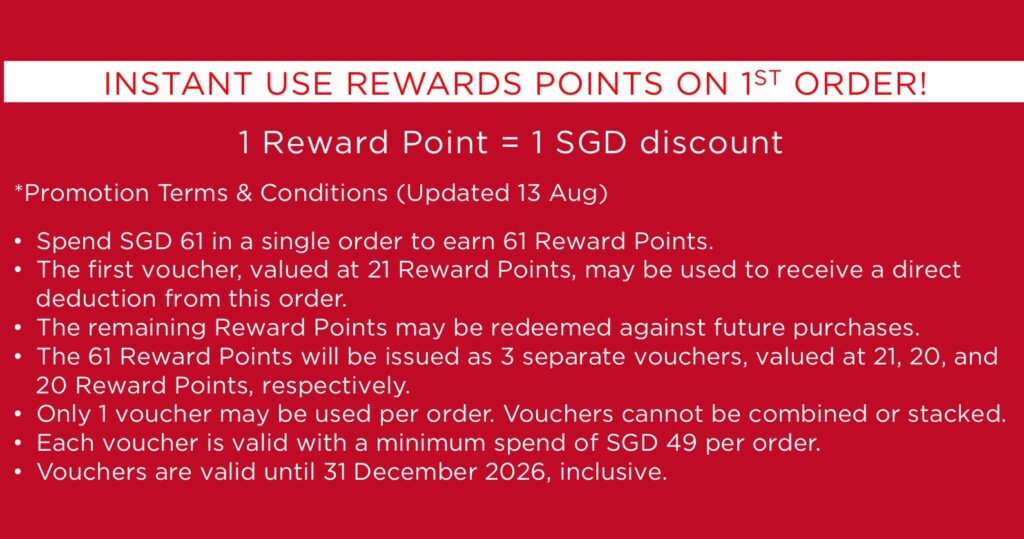 INSTANT USE REWARDS POINTS ON 1$^{ST}$ ORDER!

1 Reward Point = 1 SGD discount

*Promotion Terms & Conditions (Updated 13 Aug)

• Spend SGD 61 in a single order to earn 61 Reward Points.
• The first voucher, valued at 21 Reward Points, may be used to receive a direct deduction from this order.
• The remaining Reward Points may be redeemed against future purchases.
• The 61 Reward Points will be issued as 3 separate vouchers, valued at 21, 20, and 20 Reward Points, respectively.
• Only 1 voucher may be used per order. Vouchers cannot be combined or stacked.
• Each voucher is valid with a minimum spend of SGD 49 per order.
• Vouchers are valid until 31 December 2026, inclusive.